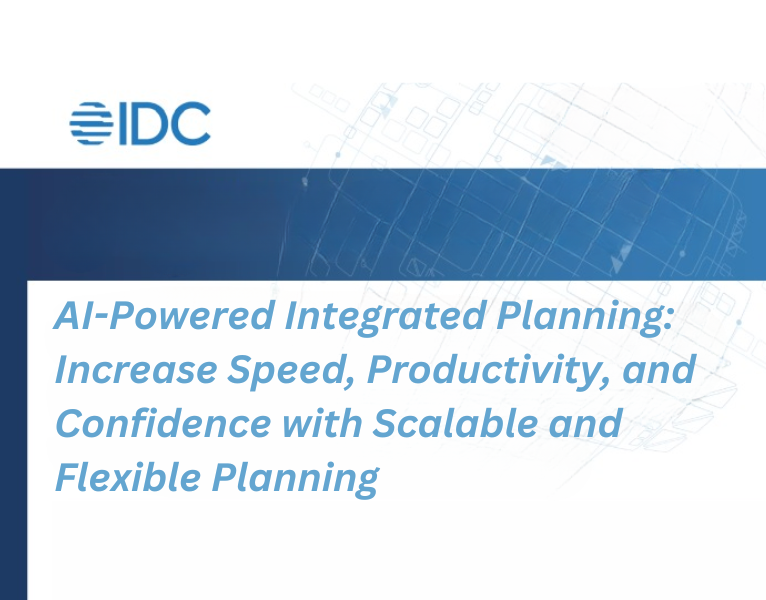 IDC

AI-Powered Integrated Planning: Increase Speed, Productivity, and Confidence with Scalable and Flexible Planning